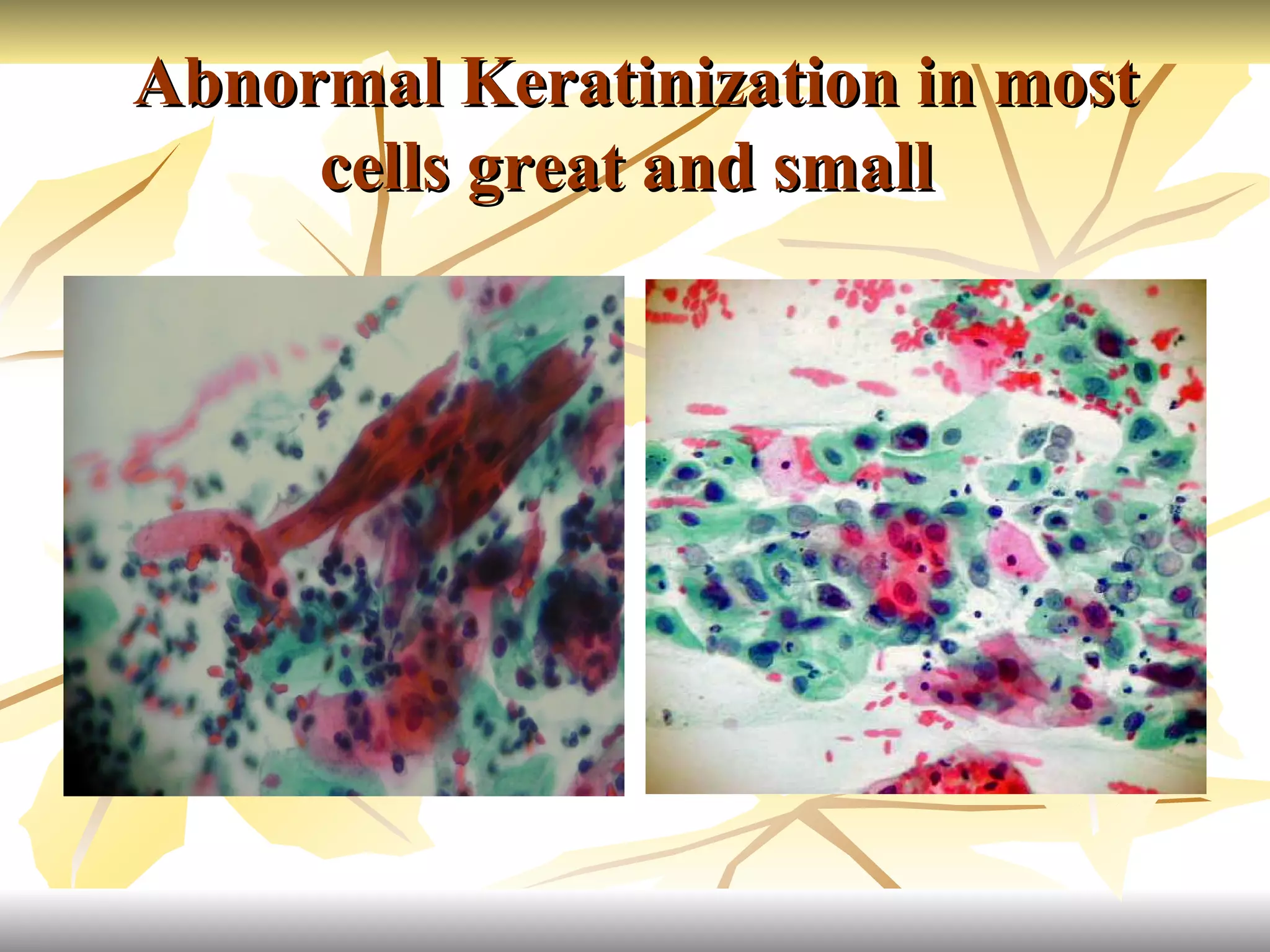 Abnormal Keratinization in most cells great and small